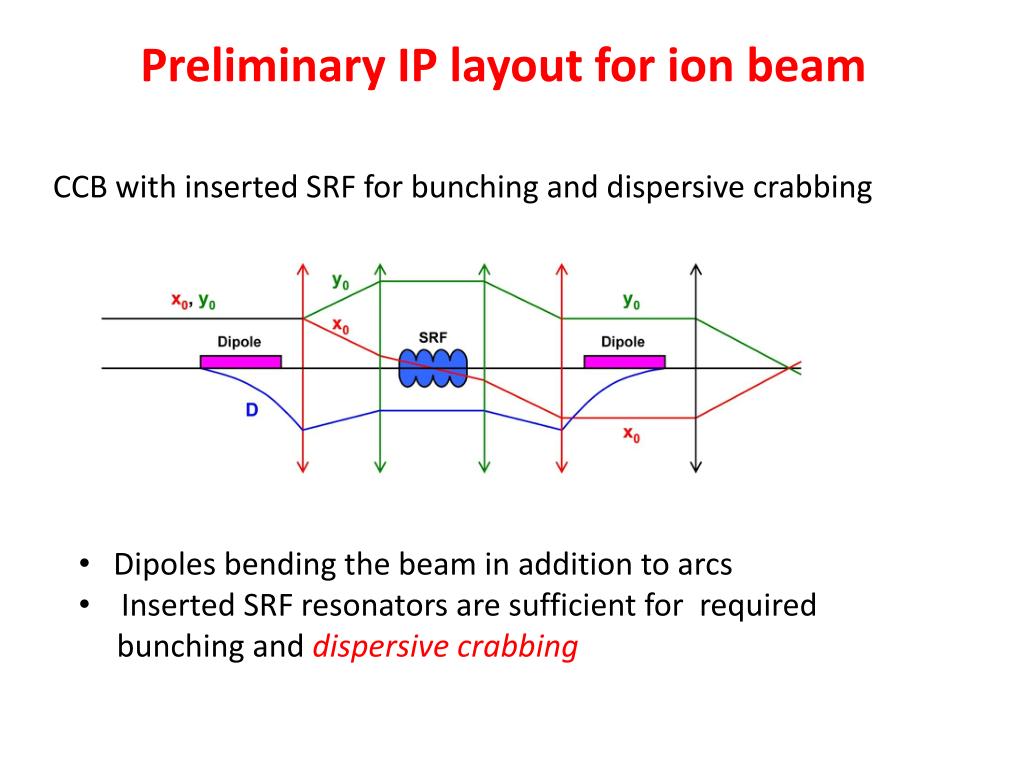 Preliminary IP layout for ion beam

CCB with inserted SRF for bunching and dispersive crabbing

$x_0$, $y_0$

$y_0$

$x_0$

Dipole

SRF

$y_0$

Dipole

D

$x_0$

• Dipoles bending the beam in addition to arcs
• Inserted SRF resonators are sufficient for required bunching and dispersive crabbing